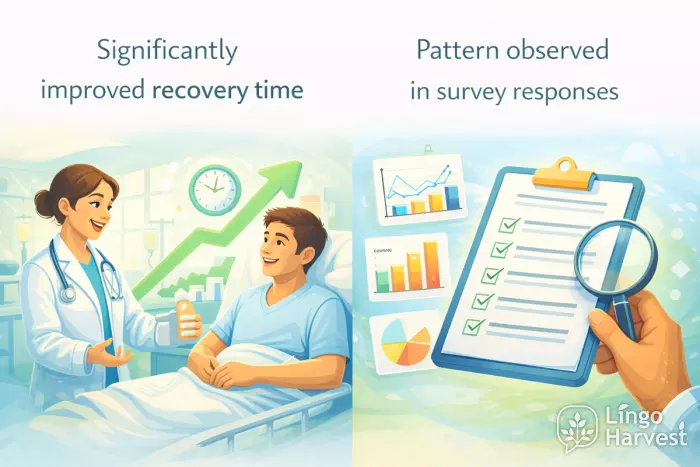 Significantly improved recovery time

Pattern observed in survey responses

Lingo Harvest